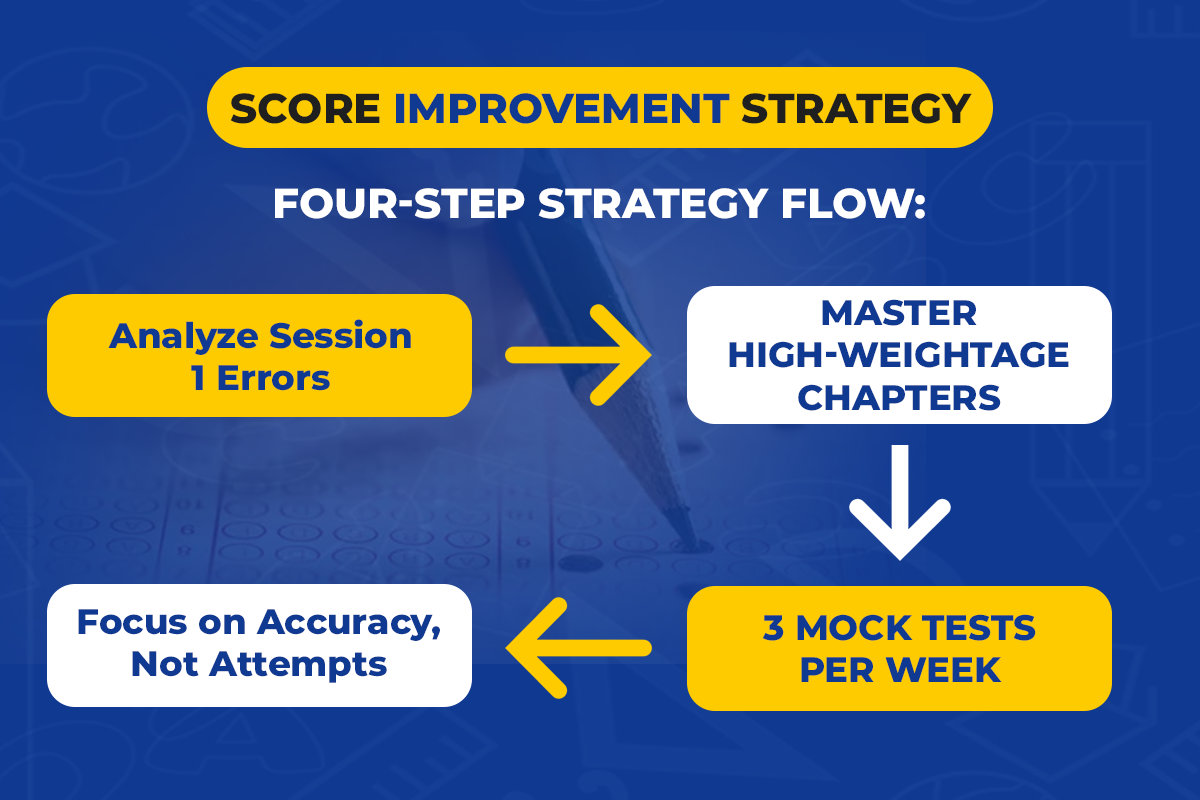 SCORE IMPROVEMENT STRATEGY

FOUR-STEP STRATEGY FLOW:

Analyze Session 1 Errors

MASTER HIGH-WEIGHTAGE CHAPTERS

3 MOCK TESTS PER WEEK

Focus on Accuracy, Not Attempts